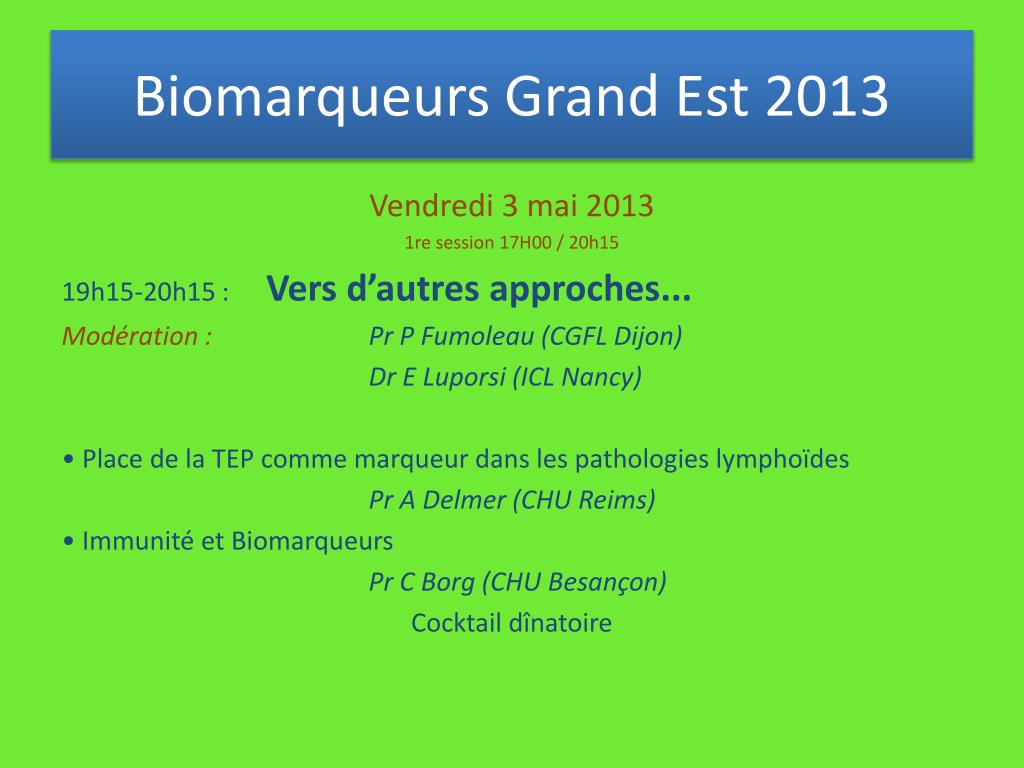 Biomarqueurs Grand Est 2013

Vendredi 3 mai 2013

1re session 17H00 / 20h15

19h15-20h15 : Vers d’autres approches...

Modération : Pr P Fumoleau (CGFL Dijon)

Dr E Luporsi (ICL Nancy)

• Place de la TEP comme marqueur dans les pathologies lymphoïdes

Pr A Delmer (CHU Reims)

• Immunité et Biomarqueurs

Pr C Borg (CHU Besançon)

Cocktail dînatoire